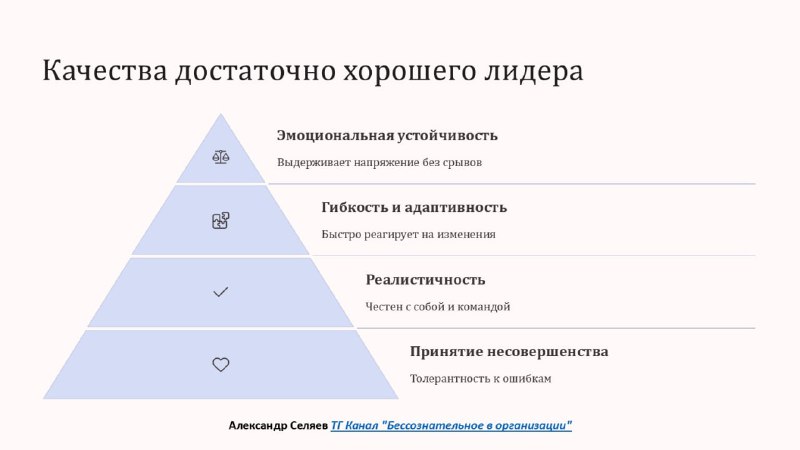 Качества достаточно хорошего лидера

Эмоциональная устойчивость

Выдерживает напряжение без срывов

Гибкость и адаптивность

Быстро реагирует на изменения

Реалистичность

Честен с собой и командой

Принятие несовершенства

Толерантность к ошибкам

Александр Селяев ТГ Канал "Бессознательное в организации"